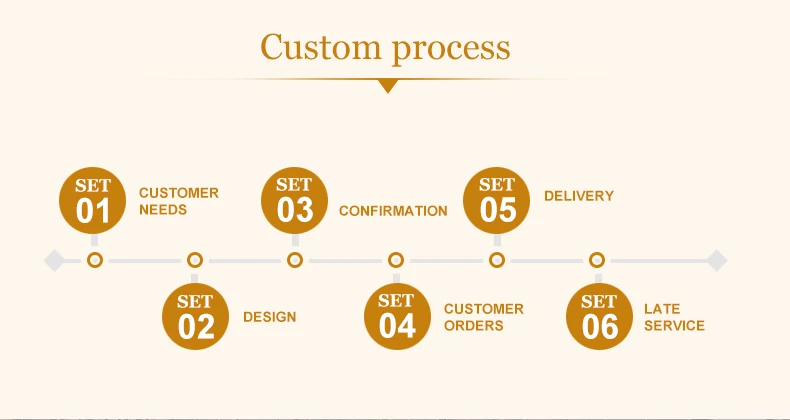 Custom process

SET 01 CUSTOMER NEEDS

SET 02 DESIGN

SET 03 CONFIRMATION

SET 04 CUSTOMER ORDERS

SET 05 DELIVERY

SET 06 LATE SERVICE